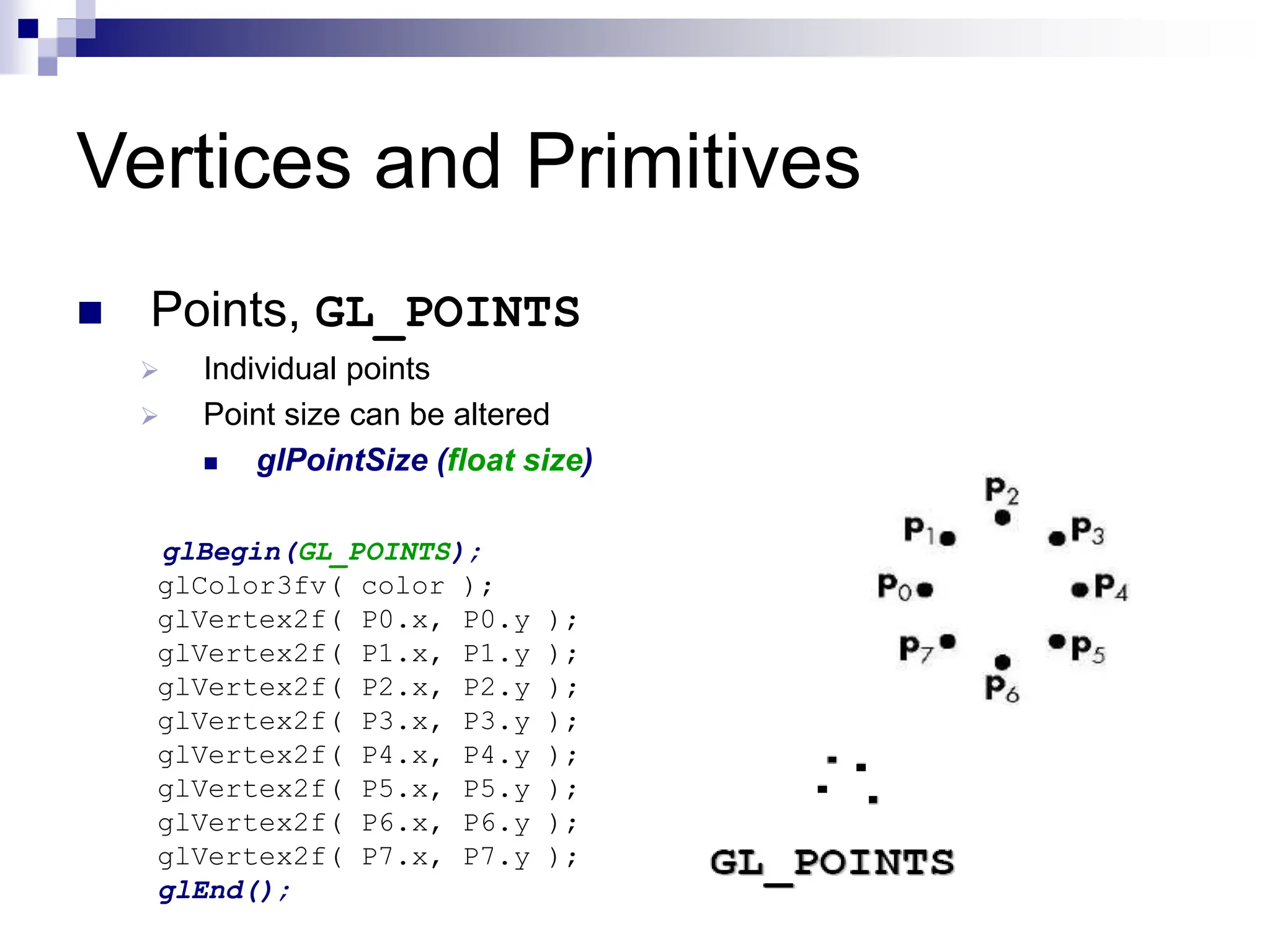 Vertices and Primitives

Points, GL_POINTS

Individual points

Point size can be altered

glPointSize (float size)

glBegin(GL_POINTS);
glColor3fv( color );
glVertex2f( P0.x, P0.y );
glVertex2f( P1.x, P1.y );
glVertex2f( P2.x, P2.y );
glVertex2f( P3.x, P3.y );
glVertex2f( P4.x, P4.y );
glVertex2f( P5.x, P5.y );
glVertex2f( P6.x, P6.y );
glVertex2f( P7.x, P7.y );
glEnd();

$P_2$
$P_1$
$P_3$
$P_0$
$P_4$
$P_7$
$P_5$
$P_6$

GL_POINTS